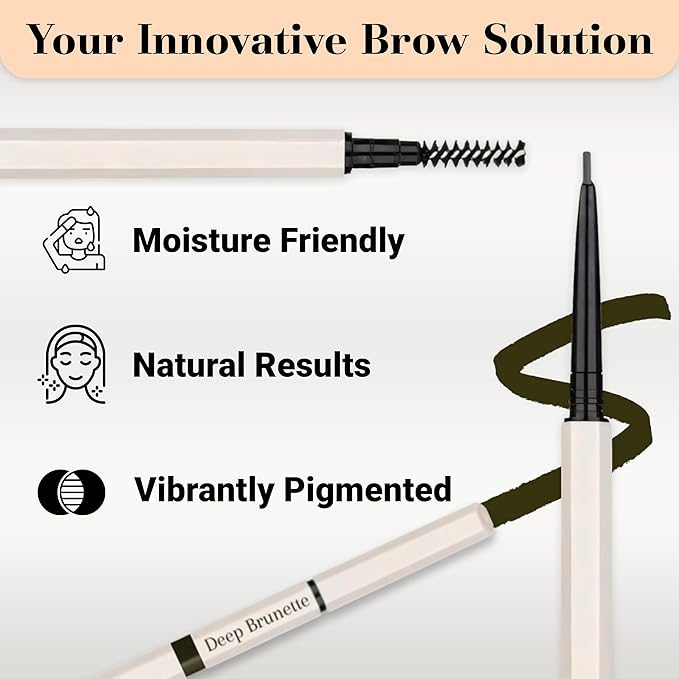 Your Innovative Brow Solution

Moisture Friendly

Natural Results

Vibrantly Pigmented

Deep Brunette